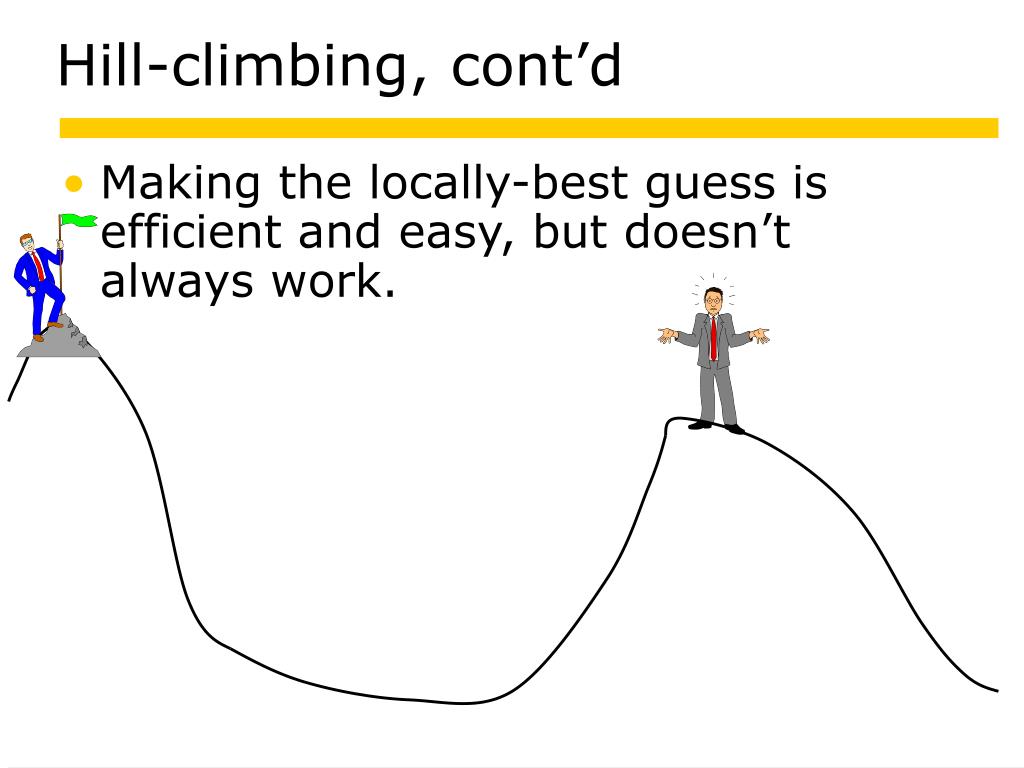 Hill-climbing, cont’d

• Making the locally-best guess is efficient and easy, but doesn’t always work.